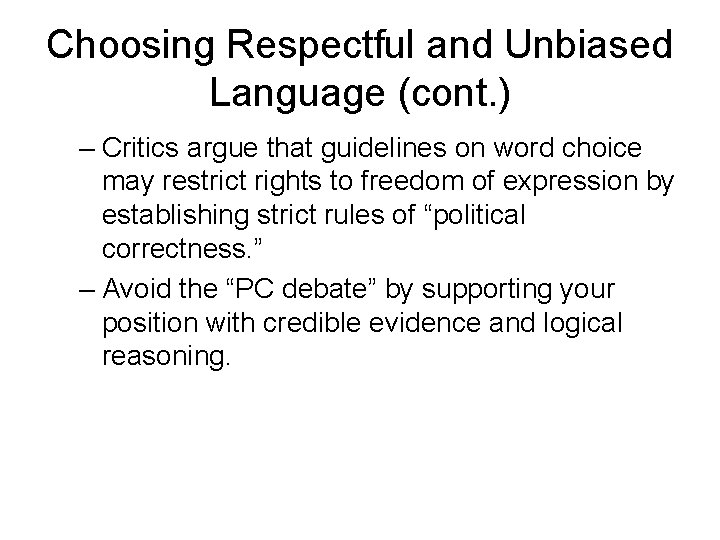 Choosing Respectful and Unbiased Language (cont.)

– Critics argue that guidelines on word choice may restrict rights to freedom of expression by establishing strict rules of “political correctness.”

– Avoid the “PC debate” by supporting your position with credible evidence and logical reasoning.